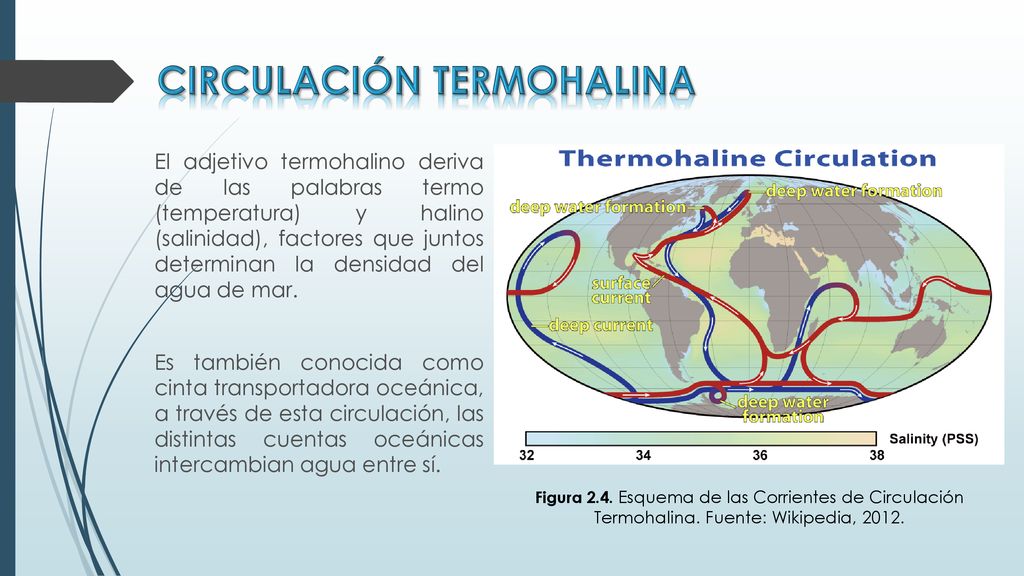 CIRCULACIÓN TERMOHALINA

El adjetivo termohalino deriva de las palabras termo (temperatura) y halino (salinidad), factores que juntos determinan la densidad del agua de mar.

Es también conocida como cinta transportadora oceánica, a través de esta circulación, las distintas cuentas oceánicas intercambian agua entre sí.

Thermohaline Circulation

deep water formation

deep water formation

surface current

deep current

deep water formation

Salinity (PSS)

32 34 36 38

Figura 2.4. Esquema de las Corrientes de Circulación Termohalina. Fuente: Wikipedia, 2012.